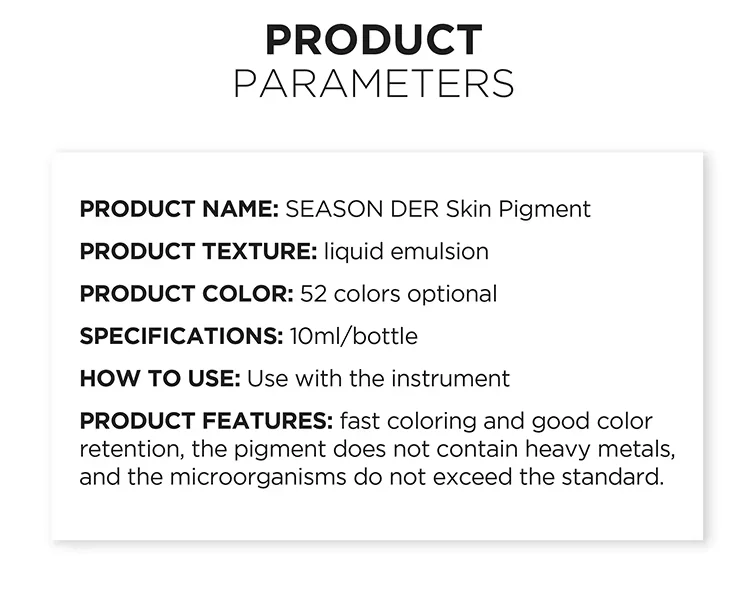 PRODUCT
PARAMETERS

PRODUCT NAME: SEASON DER Skin Pigment

PRODUCT TEXTURE: liquid emulsion

PRODUCT COLOR: 52 colors optional

SPECIFICATIONS: 10ml/bottle

HOW TO USE: Use with the instrument

PRODUCT FEATURES: fast coloring and good color retention, the pigment does not contain heavy metals, and the microorganisms do not exceed the standard.